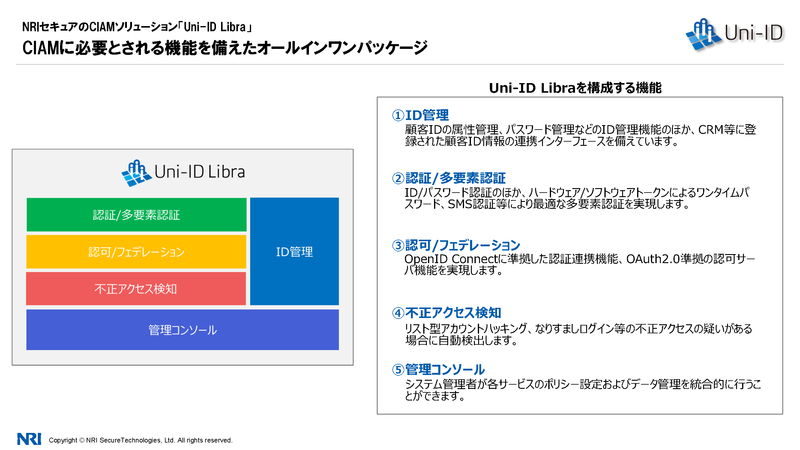 NRIセキュアのCIAMソリューション「Uni-ID Libra」
CIAMに必要とされる機能を備えたオールインワンパッケージ

Uni-ID

Uni-ID Libra

認証/多要素認証

認可/フェデレーション

不正アクセス検知

ID管理

管理コンソール

Uni-ID Libraを構成する機能

①ID管理
顧客IDの属性管理、パスワード管理などのID管理機能のほか、CRM等に登録された顧客ID情報の連携インターフェースを備えています。

②認証/多要素認証
ID/パスワード認証のほか、ハードウェア/ソフトウェアトークンによるワンタイムパスワード、SMS認証等により最適な多要素認証を実現します。

③認可/フェデレーション
OpenID Connectに準拠した認証連携機能、OAuth2.0準拠の認可サーバ機能を実現します。

④不正アクセス検知
リスト型アカウントハッキング、なりすましログイン等の不正アクセスの疑いがある場合に自動検出します。

⑤管理コンソール
システム管理者が各サービスのポリシー設定およびデータ管理を統合的に行うことができます。

NRI Copyright © NRI SecureTechnologies, Ltd. All rights reserved.